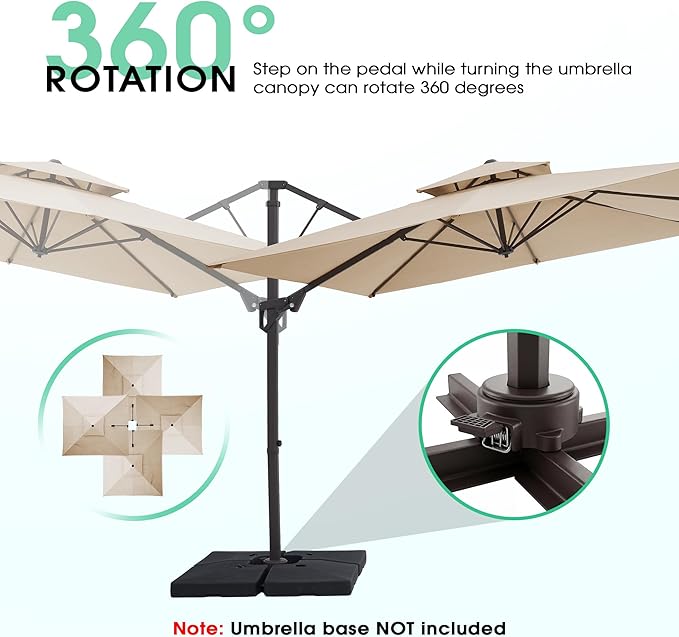 360°
ROTATION

Step on the pedal while turning the umbrella canopy can rotate 360 degrees

Note: Umbrella base NOT included